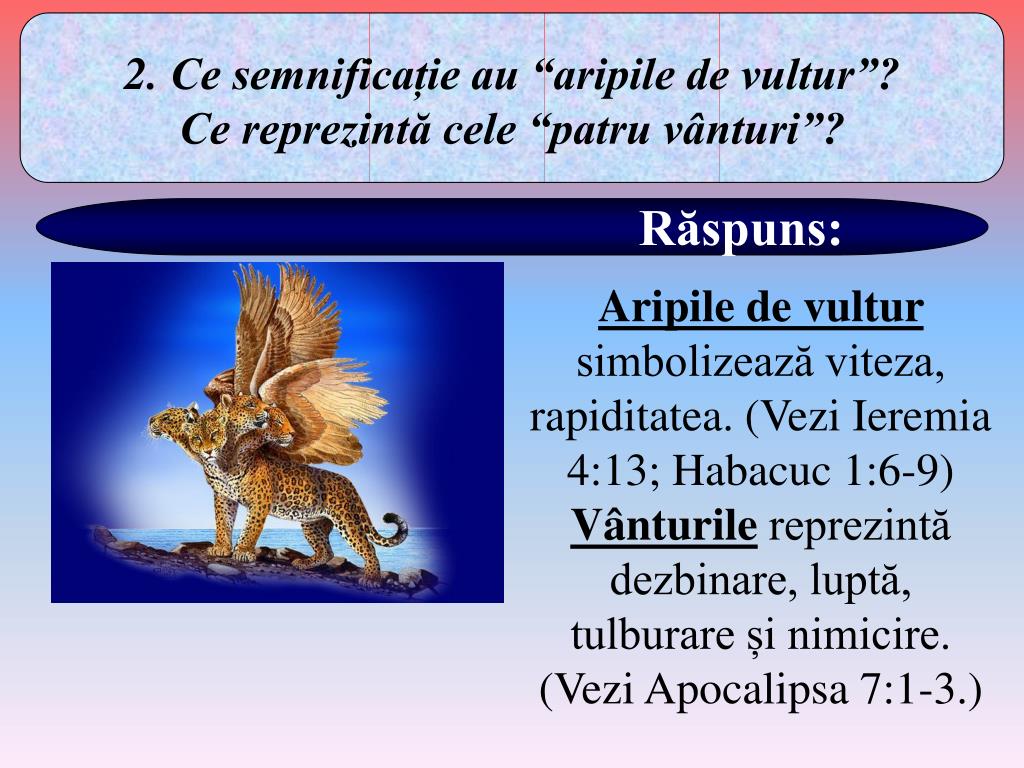 2. Ce semnificație au “aripile de vultur”? Ce reprezintă cele “patru vânturi”?

Răspuns:

Aripile de vultur simbolizează viteza, rapiditatea. (Vezi Ieremia 4:13; Habacuc 1:6-9) Vânturile reprezintă dezbinare, luptă, tulburare și nimicire. (Vezi Apocalipsa 7:1-3.)